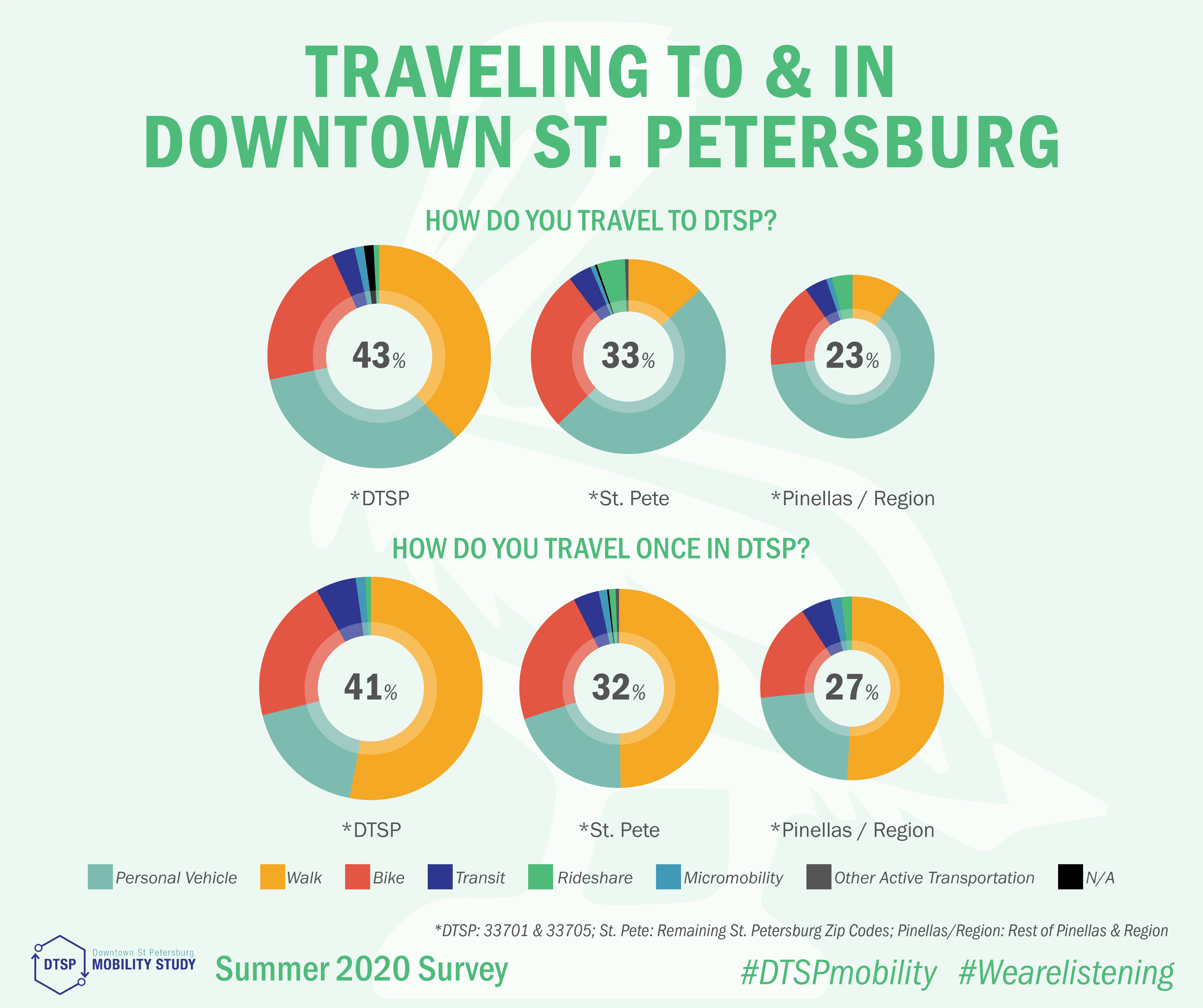 TRAVELING TO & IN DOWNTOWN ST. PETERSBURG

HOW DO YOU TRAVEL TO DTSP?

43%

33%

23%

*DTSP

*St. Pete

*Pinellas / Region

HOW DO YOU TRAVEL ONCE IN DTSP?

41%

32%

27%

*DTSP

*St. Pete

*Pinellas / Region

Personal Vehicle Walk Bike Transit Rideshare Micromobility Other Active Transportation N/A

*DTSP: 33701 & 33705; St. Pete: Remaining St. Petersburg Zip Codes; Pinellas/Region: Rest of Pinellas & Region

DTSP Downtown St Petersburg MOBILITY STUDY

Summer 2020 Survey

#DTSPmobility #Wearelistening